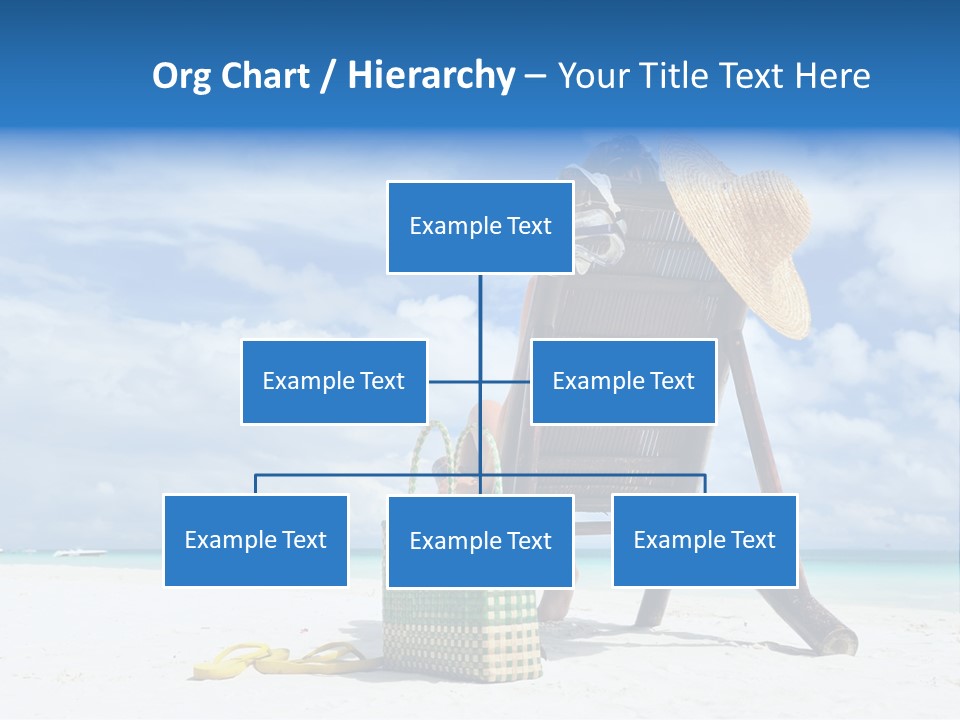 Org Chart / Hierarchy – Your Title Text Here

Example Text

Example Text

Example Text

Example Text

Example Text

Example Text